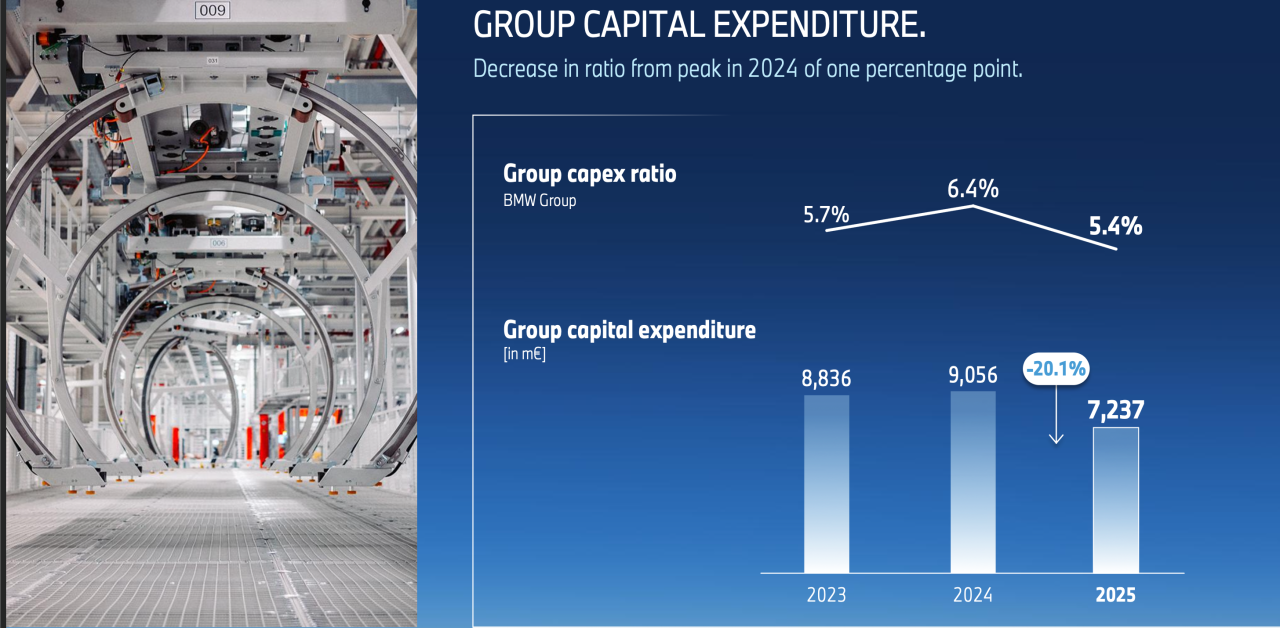 009

031

006

GROUP CAPITAL EXPENDITURE.

Decrease in ratio from peak in 2024 of one percentage point.

Group capex ratio
BMW Group

5.7%
6.4%
5.4%

Group capital expenditure
[in m€]

8,836
9,056
-20.1%
7,237

2023
2024
2025